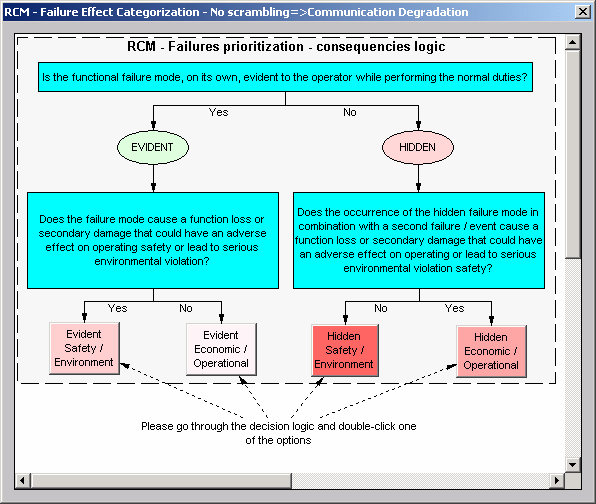 RCM - Failure Effect Categorization - No scrambling=>Communication Degradation

RCM - Failures prioritization - consequencies logic

Is the functional failure mode, on its own, evident to the operator while performing the normal duties?

Yes

No

EVIDENT

HIDDEN

Does the failure mode cause a function loss or secondary damage that could have an adverse effect on operating safety or lead to serious environmental violation?

Does the occurrence of the hidden failure mode in combination with a second failure / event cause a function loss or secondary damage that could have an adverse effect on operating or lead to serious environmental violation safety?

Yes

No

No

Yes

Evident Safety / Environment

Evident Economic / Operational

Hidden Safety / Environment

Hidden Economic / Operational

Please go through the decision logic and double-click one of the options